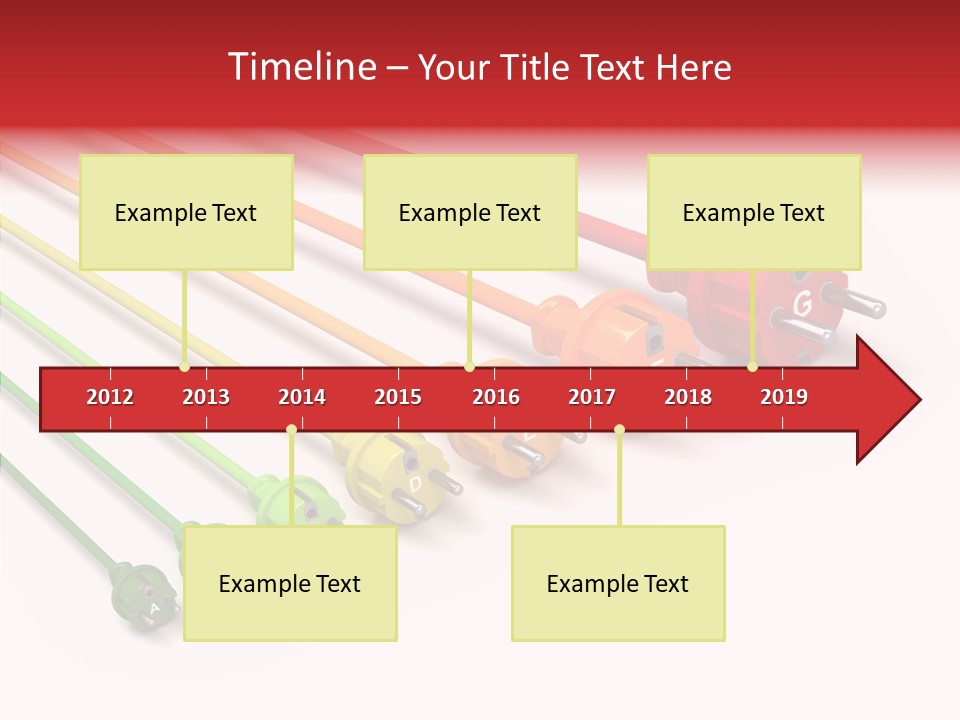 Timeline – Your Title Text Here

Example Text

Example Text

Example Text

2012 2013 2014 2015 2016 2017 2018 2019

Example Text

Example Text

G

D

A